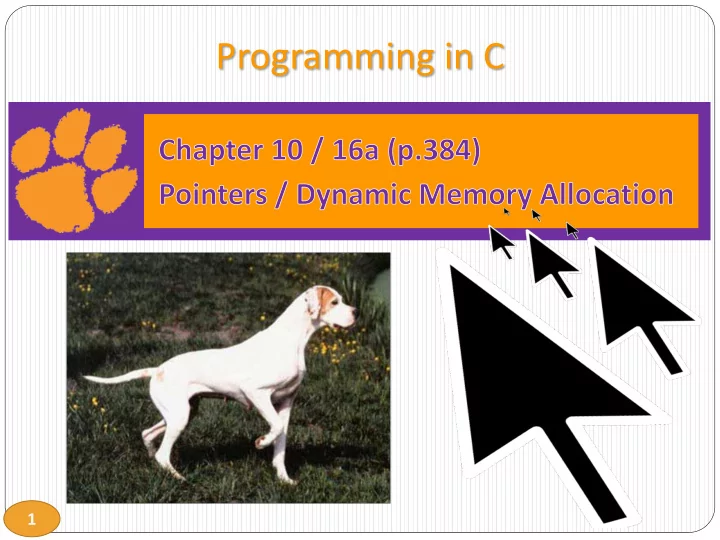 Programming in C

Chapter 10 / 16a (p.384)
Pointers / Dynamic Memory Allocation

1